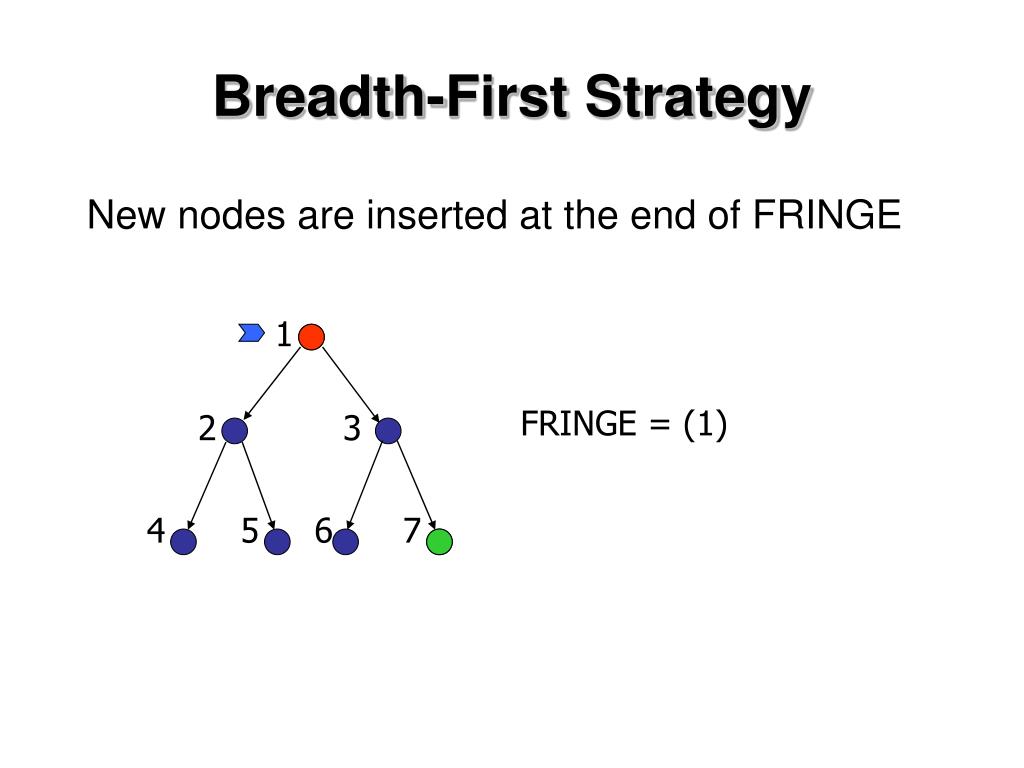 Breadth-First Strategy

New nodes are inserted at the end of FRINGE

1

2

3

4

5

6

7

FRINGE = (1)